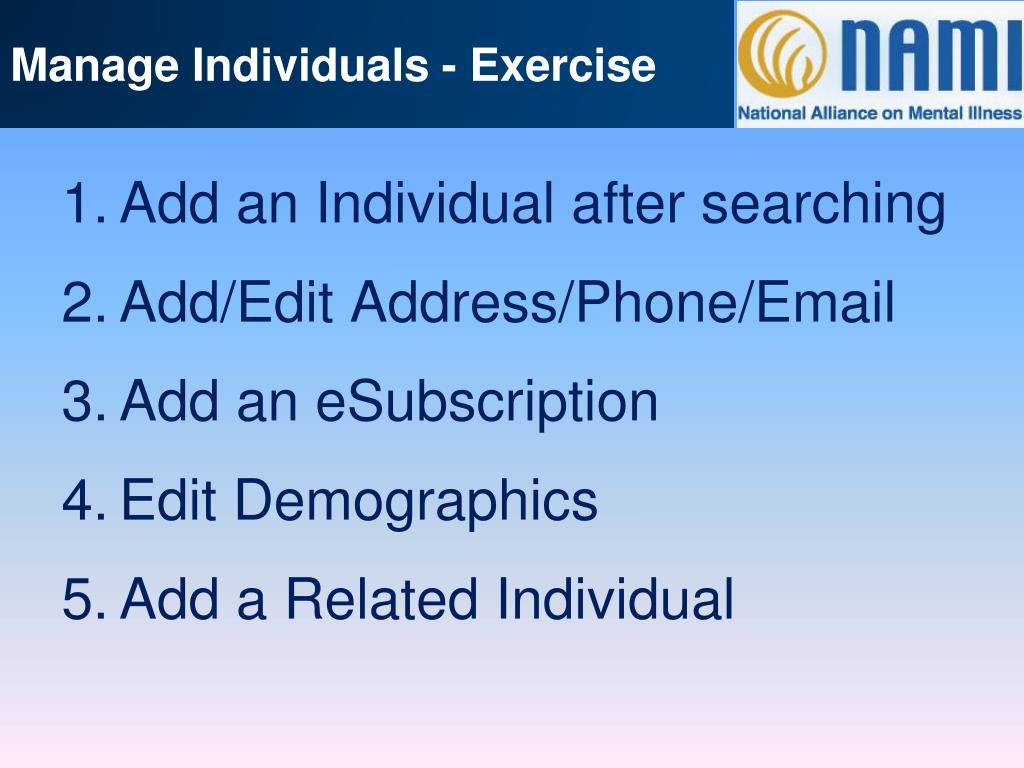 Manage Individuals - Exercise

NAMI
National Alliance on Mental Illness

1. Add an Individual after searching
2. Add/Edit Address/Phone/Email
3. Add an eSubscription
4. Edit Demographics
5. Add a Related Individual